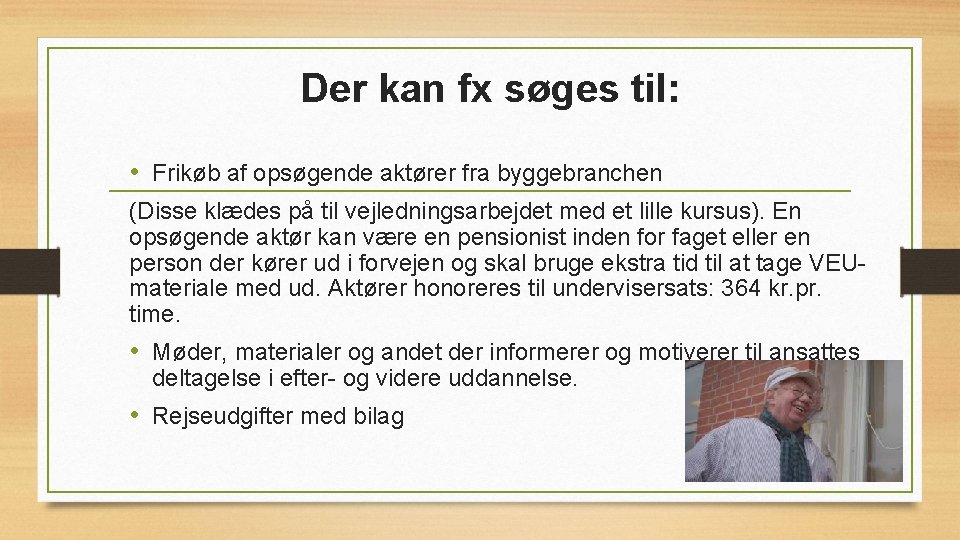 Der kan fx søges til:

• Frikøb af opsøgende aktører fra byggebranchen

(Disse klædes på til vejledningsarbejdet med et lille kursus). En opsøgende aktør kan være en pensionist inden for faget eller en person der kører ud i forvejen og skal bruge ekstra tid til at tage VEU-materiale med ud. Aktører honoreres til undervisersats: 364 kr.pr. time.

• Møder, materialer og andet der informerer og motiverer til ansattes deltagelse i efter- og videre uddannelse.

• Rejseudgifter med bilag